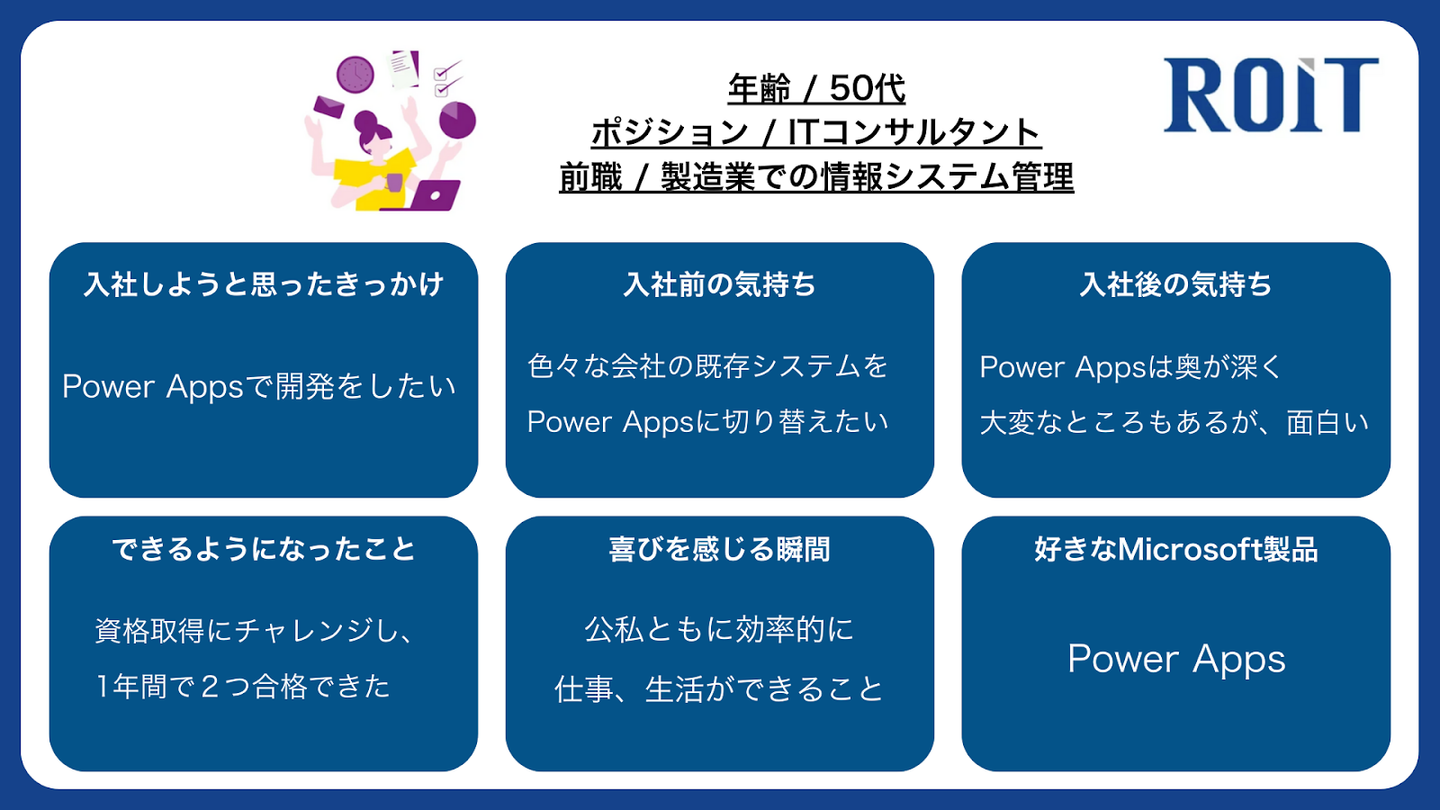 年齢 / 50代
ポジション / ITコンサルタント
前職 / 製造業での情報システム管理

ROIT

入社しようと思ったきっかけ

Power Appsで開発をしたい

入社前の気持ち

色々な会社の既存システムをPower Appsに切り替えたい

入社後の気持ち

Power Appsは奥が深く大変なところもあるが、面白い

できるようになったこと

資格取得にチャレンジし、1年間で２つ合格できた

喜びを感じる瞬間

公私ともに効率的に仕事、生活ができること

好きなMicrosoft製品

Power Apps